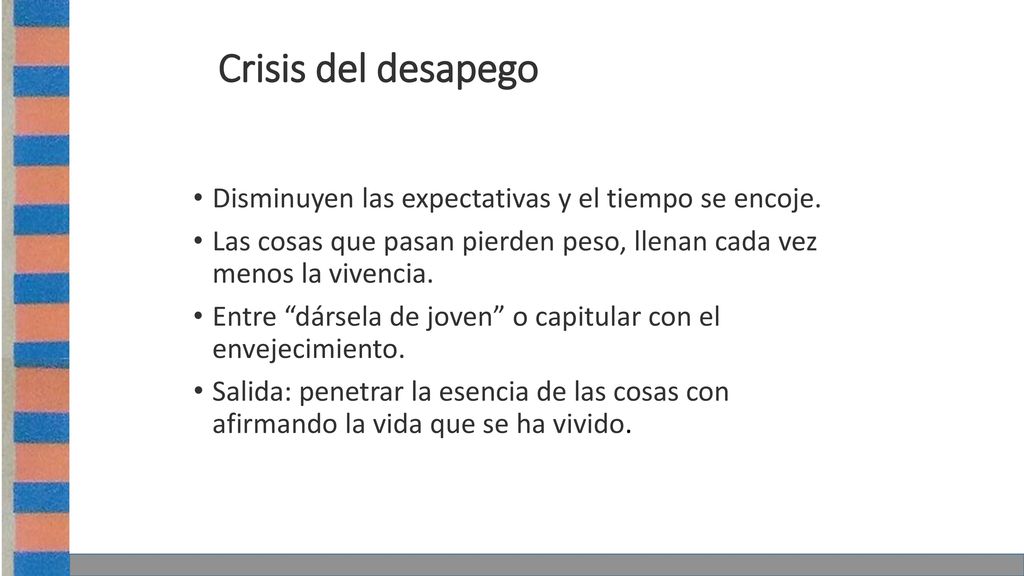 Crisis del desapego

• Disminuyen las expectativas y el tiempo se encoje.
• Las cosas que pasan pierden peso, llenan cada vez menos la vivencia.
• Entre “dársela de joven” o capitular con el envejecimiento.
• Salida: penetrar la esencia de las cosas con afirmando la vida que se ha vivido.